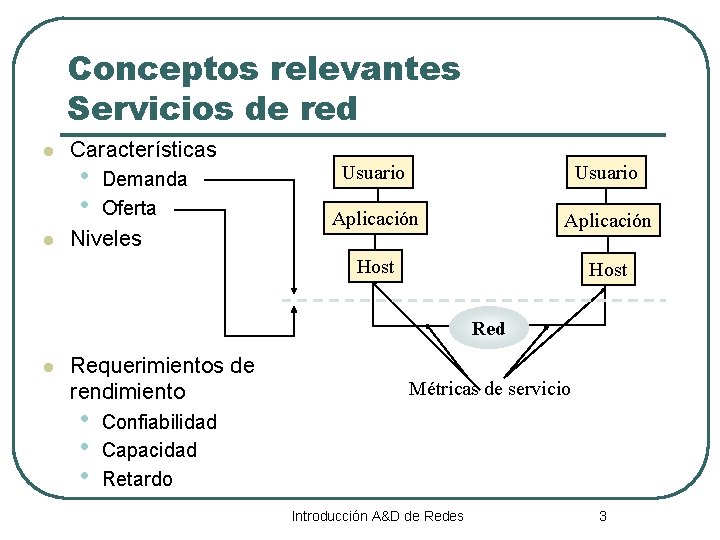 Conceptos relevantes
Servicios de red

- Características
  - Demanda
  - Oferta
- Niveles

- Requerimientos de rendimiento
  - Confiabilidad
  - Capacidad
  - Retardo

Usuario
Aplicación
Host

Usuario
Aplicación
Host

Red

Métricas de servicio

Introducción A&D de Redes

3